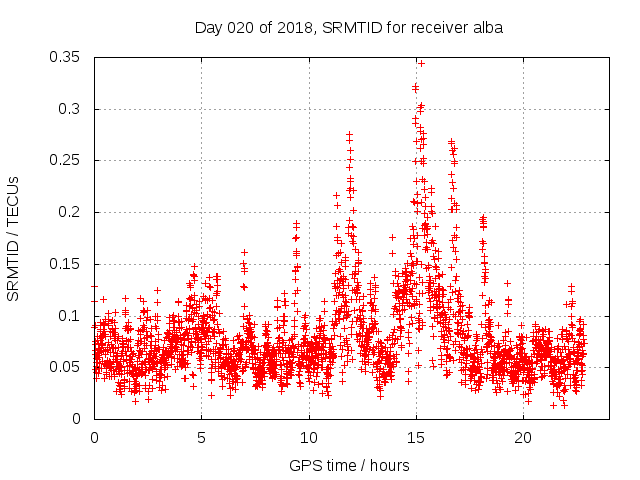 Day 020 of 2018, SRMTID for receiver alba

SRMTID / TECUs

0.35
0.3
0.25
0.2
0.15
0.1
0.05
0

0
5
10
15
20

GPS time / hours